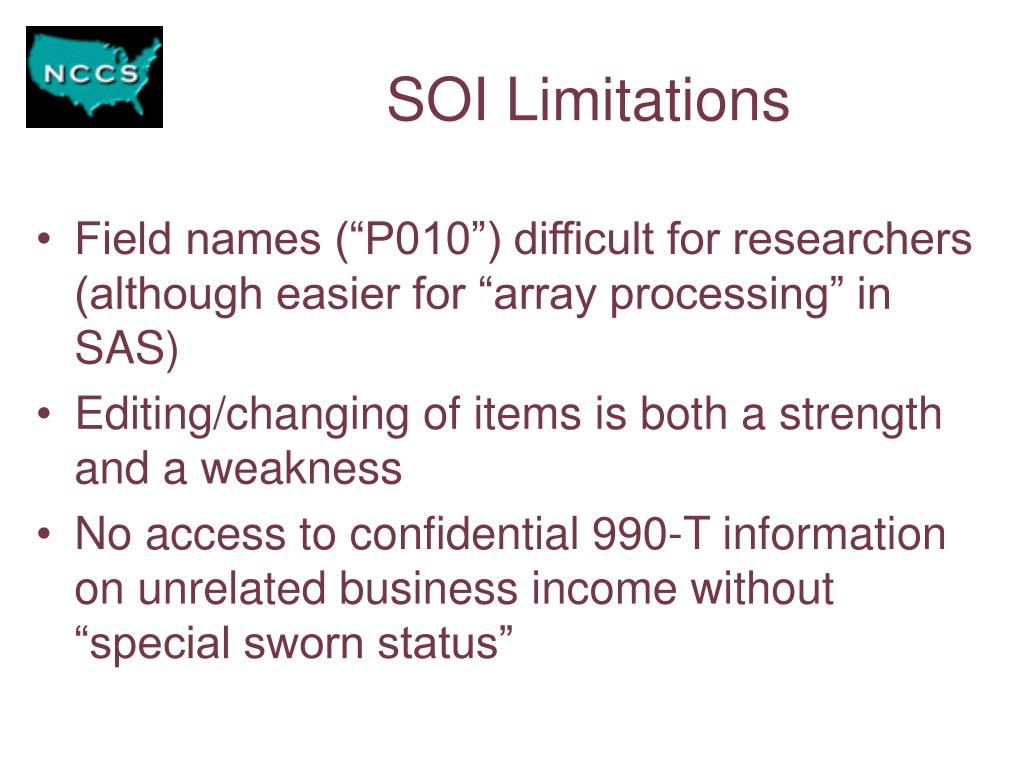 NCCS

SOI Limitations

• Field names (“P010”) difficult for researchers (although easier for “array processing” in SAS)
• Editing/changing of items is both a strength and a weakness
• No access to confidential 990-T information on unrelated business income without “special sworn status”